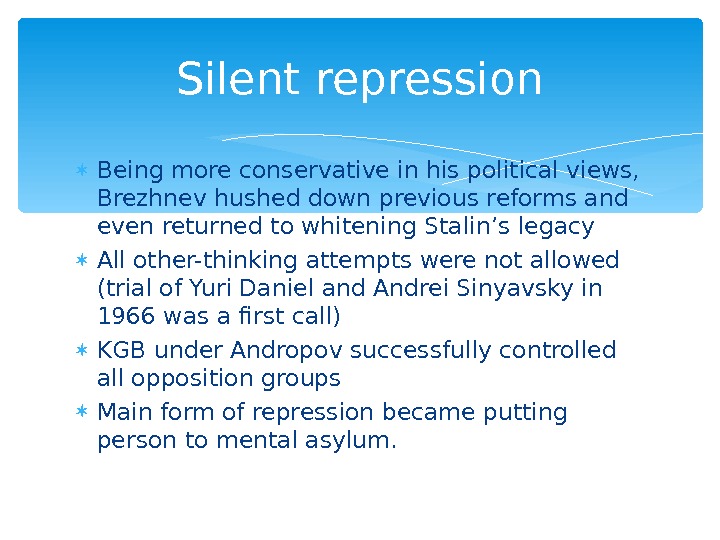 Silent repression

∗ Being more conservative in his political views, Brezhnev hushed down previous reforms and even returned to whitening Stalin’s legacy
∗ All other-thinking attempts were not allowed (trial of Yuri Daniel and Andrei Sinyavsky in 1966 was a first call)
∗ KGB under Andropov successfully controlled all opposition groups
∗ Main form of repression became putting person to mental asylum.